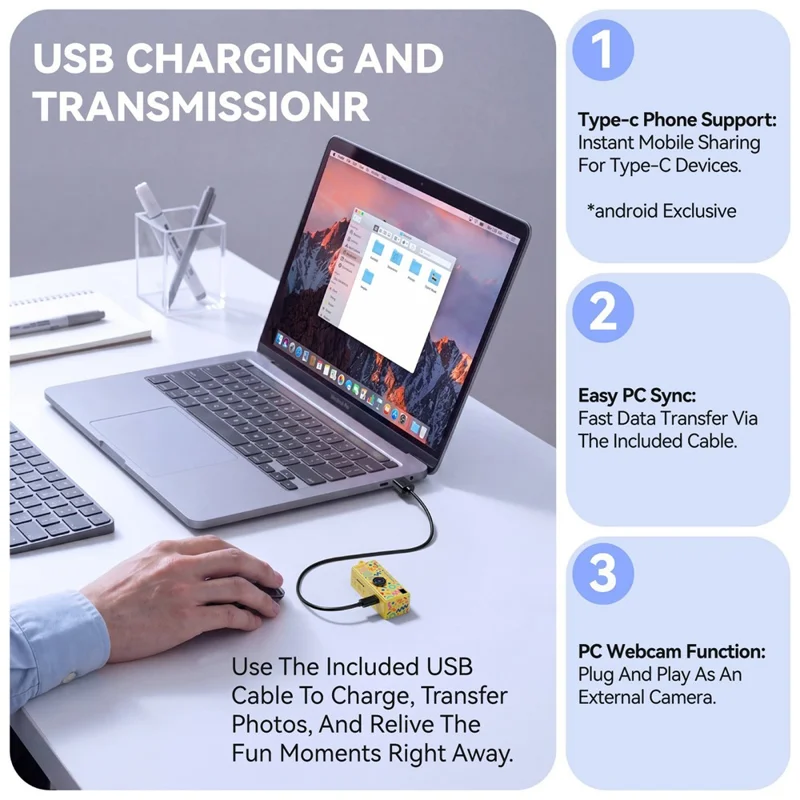 USB CHARGING AND TRANSMISSIONR

Use The Included USB Cable To Charge, Transfer Photos, And Relive The Fun Moments Right Away.

1

Type-c Phone Support: Instant Mobile Sharing For Type-C Devices.

*android Exclusive

2

Easy PC Sync: Fast Data Transfer Via The Included Cable.

3

PC Webcam Function: Plug And Play As An External Camera.